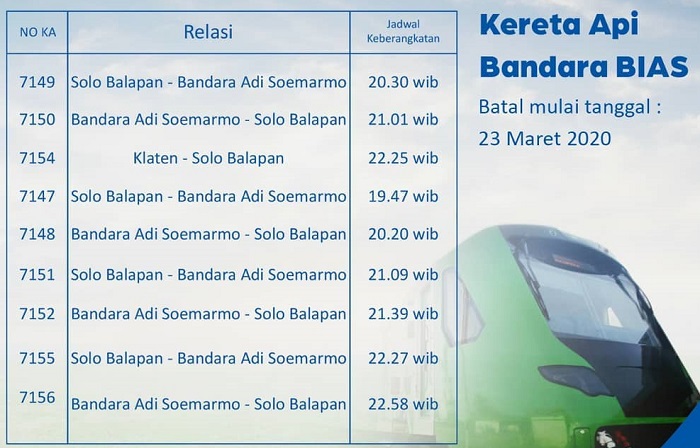 | NO KA | Relasi | Jadwal Keberangkatan |
|---|---|---|
| 7149 | Solo Balapan - Bandara Adi Soemarmo | 20.30 wib |
| 7150 | Bandara Adi Soemarmo - Solo Balapan | 21.01 wib |
| 7154 | Klaten - Solo Balapan | 22.25 wib |
| 7147 | Solo Balapan - Bandara Adi Soemarmo | 19.47 wib |
| 7148 | Bandara Adi Soemarmo - Solo Balapan | 20.20 wib |
| 7151 | Solo Balapan - Bandara Adi Soemarmo | 21.09 wib |
| 7152 | Bandara Adi Soemarmo - Solo Balapan | 21.39 wib |
| 7155 | Solo Balapan - Bandara Adi Soemarmo | 22.27 wib |
| 7156 | Bandara Adi Soemarmo - Solo Balapan | 22.58 wib |

Kereta Api Bandara BIAS

Batal mulai tanggal : 23 Maret 2020